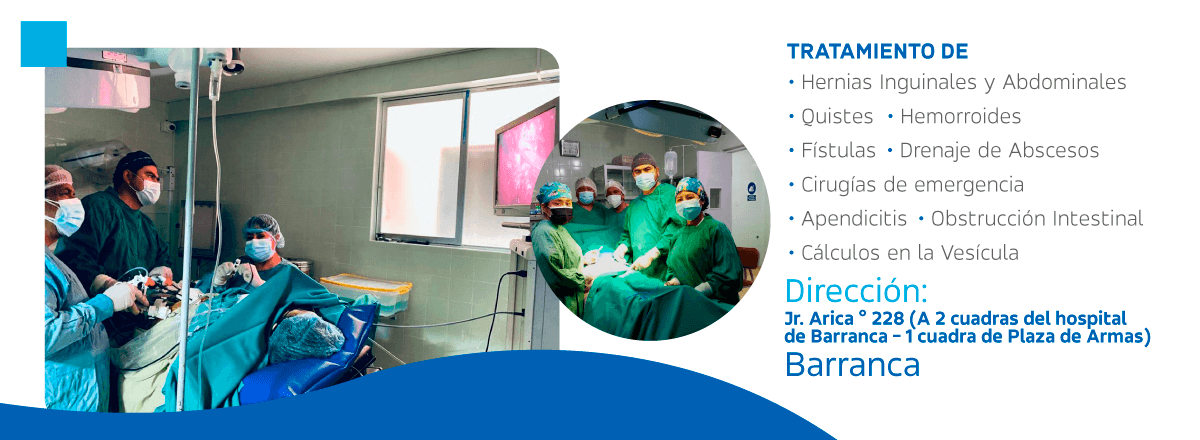 TRATAMIENTO DE

• Hernias Inguinales y Abdominales

• Quistes • Hemorroides

• Fístulas • Drenaje de Abscesos

• Cirugías de emergencia

• Apendicitis • Obstrucción Intestinal

• Cálculos en la Vesícula

Dirección:

Jr. Arica ° 228 (A 2 cuadras del hospital de Barranca - 1 cuadra de Plaza de Armas)

Barranca